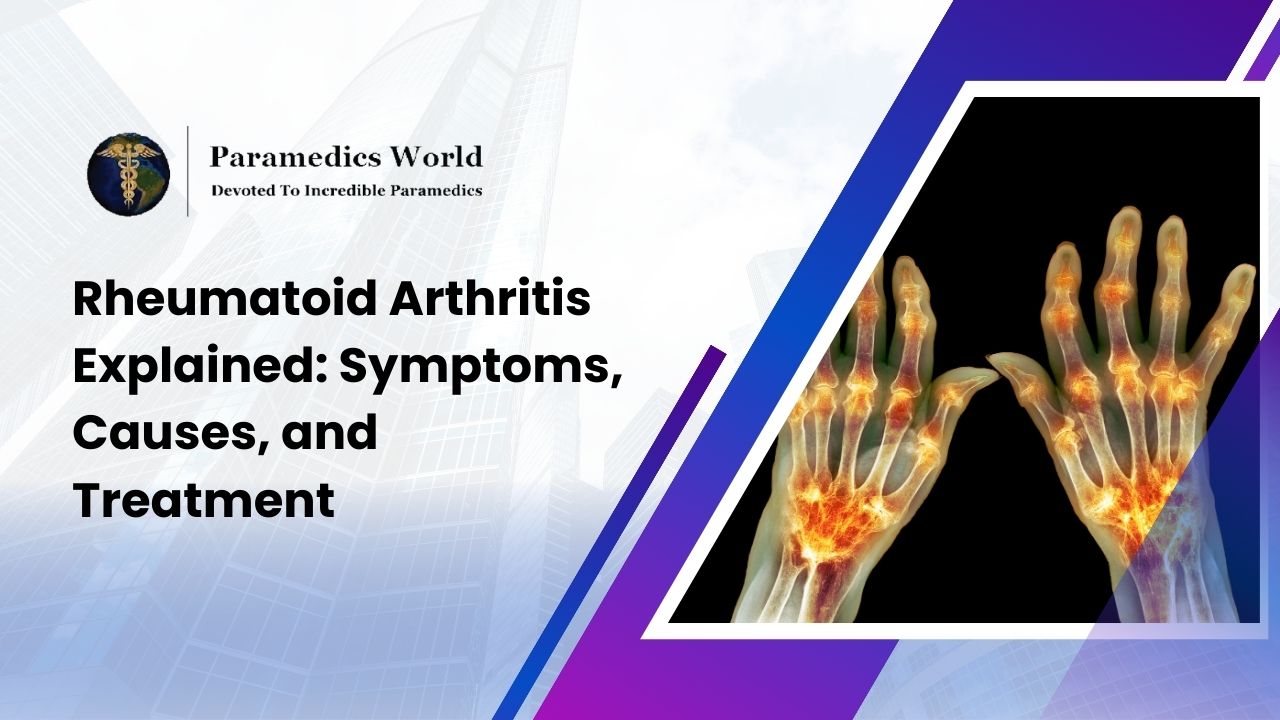 Paramedics World
Devoted To Incredible Paramedics

Rheumatoid Arthritis Explained: Symptoms, Causes, and Treatment